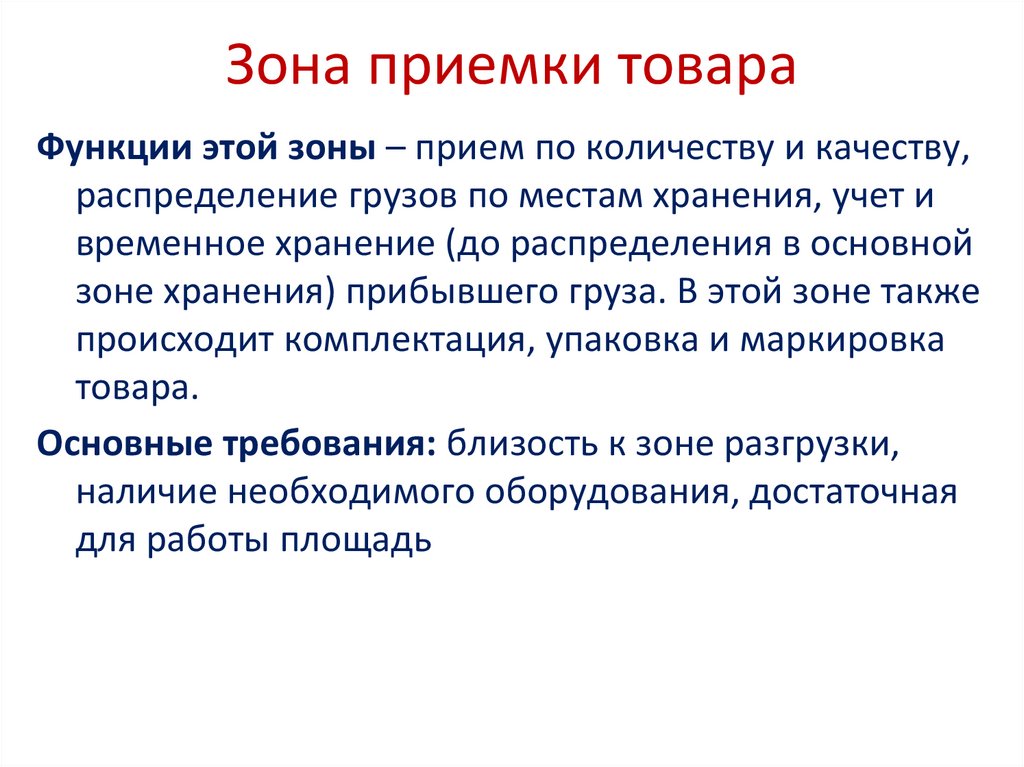 Зона приемки товара

Функции этой зоны – прием по количеству и качеству, распределение грузов по местам хранения, учет и временное хранение (до распределения в основной зоне хранения) прибывшего груза. В этой зоне также происходит комплектация, упаковка и маркировка товара.

Основные требования: близость к зоне разгрузки, наличие необходимого оборудования, достаточная для работы площадь